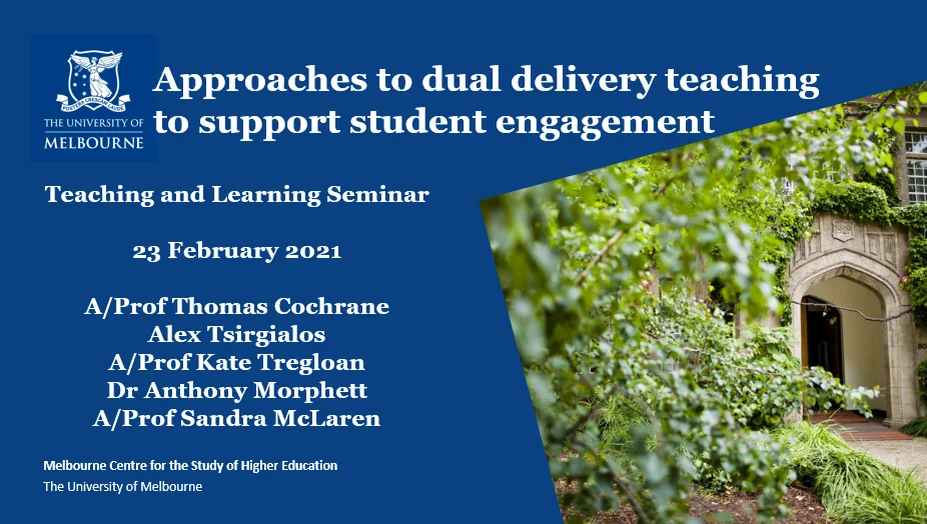 POSTERA CRESCAM LAUDE

THE UNIVERSITY OF MELBOURNE

Approaches to dual delivery teaching to support student engagement

Teaching and Learning Seminar

23 February 2021

A/Prof Thomas Cochrane
Alex Tsirgialos
A/Prof Kate Tregloan
Dr Anthony Morphett
A/Prof Sandra McLaren

Melbourne Centre for the Study of Higher Education
The University of Melbourne